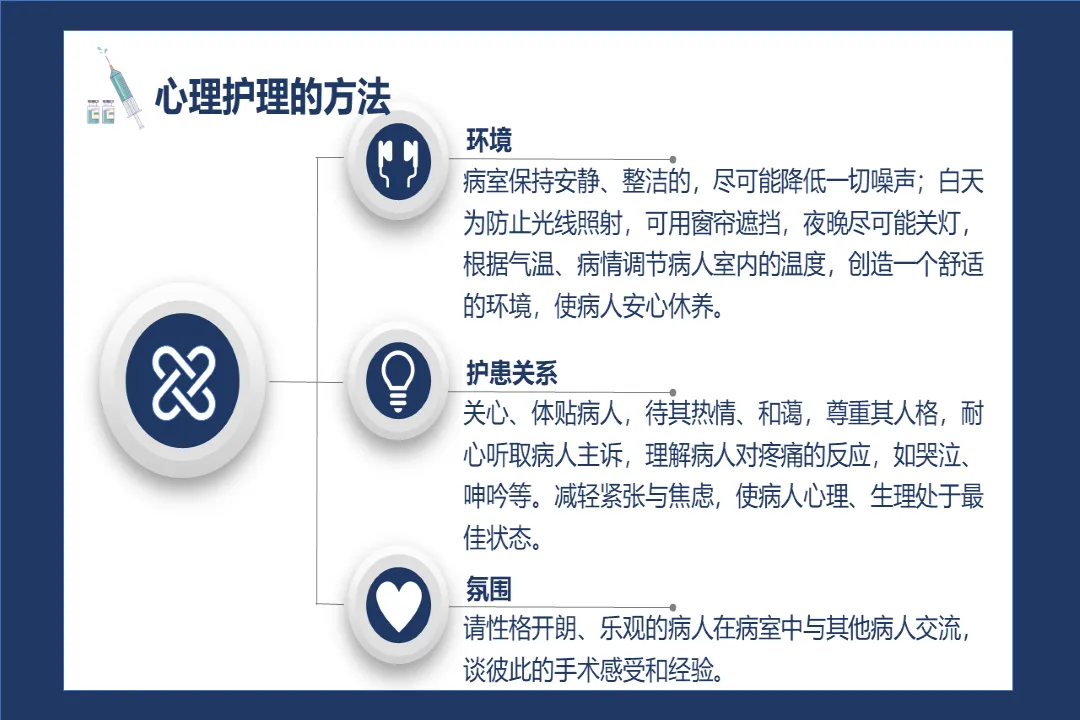 心理护理的方法

环境

病室保持安静、整洁的，尽可能降低一切噪声；白天为防止光线照射，可用窗帘遮挡，夜晚尽可能关灯，根据气温、病情调节病人室内的温度，创造一个舒适的环境，使病人安心休养。

护患关系

关心、体贴病人，待其热情、和蔼，尊重其人格，耐心听取病人主诉，理解病人对疼痛的反应，如哭泣、呻吟等。减轻紧张与焦虑，使病人心理、生理处于最佳状态。

氛围

请性格开朗、乐观的病人在病室中与其他病人交流，谈彼此的手术感受和经验。